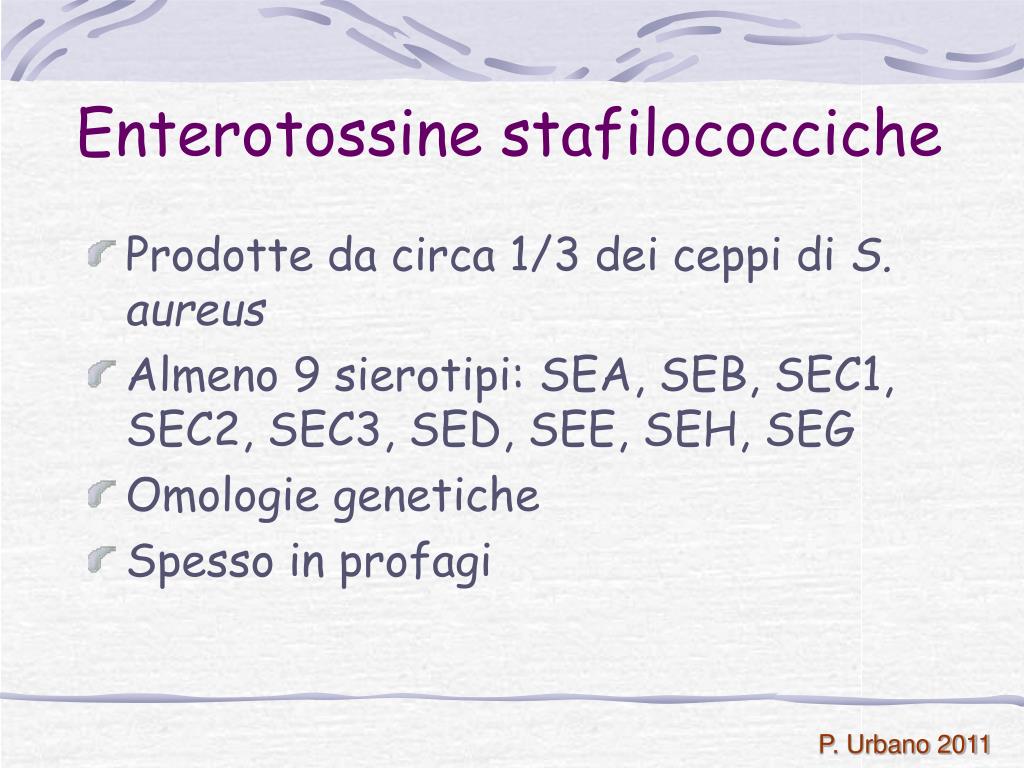 Enterotossine stafilococciche

Prodotte da circa 1/3 dei ceppi di S. aureus

Almeno 9 sierotipi: SEA, SEB, SEC1, SEC2, SEC3, SED, SEE, SEH, SEG

Omologie genetiche

Spesso in profagi

P. Urbano 2011